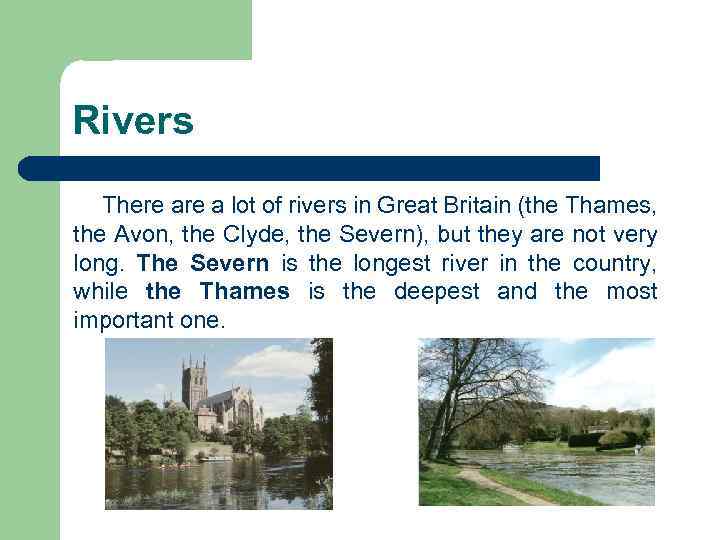 Rivers

There are a lot of rivers in Great Britain (the Thames, the Avon, the Clyde, the Severn), but they are not very long. The Severn is the longest river in the country, while the Thames is the deepest and the most important one.